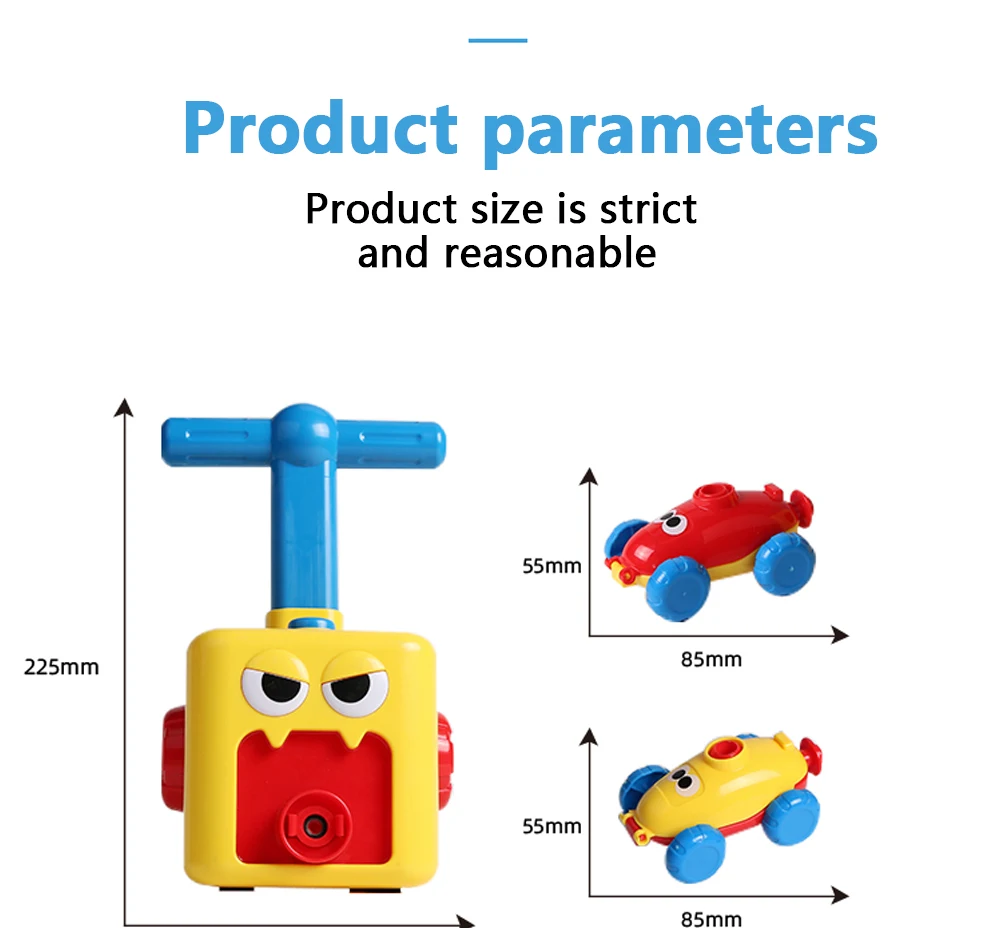 Product parameters

Product size is strict and reasonable

225mm

55mm

85mm

55mm

85mm